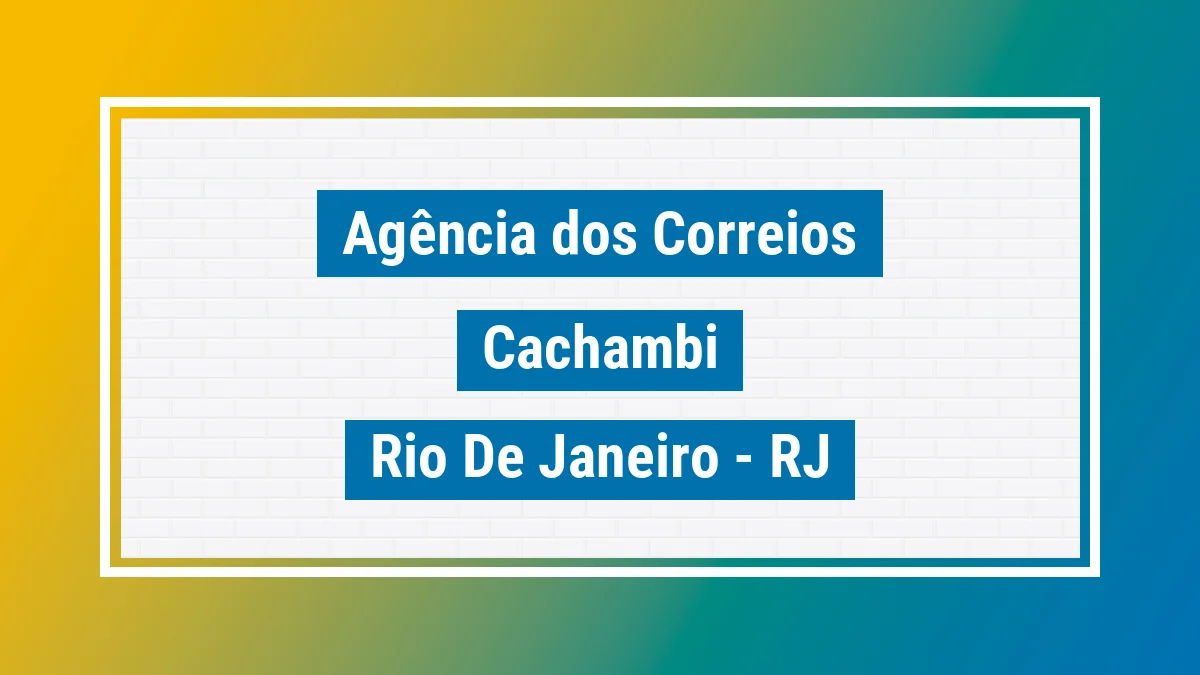 Agência dos Correios

Cachambi

Rio De Janeiro - RJ